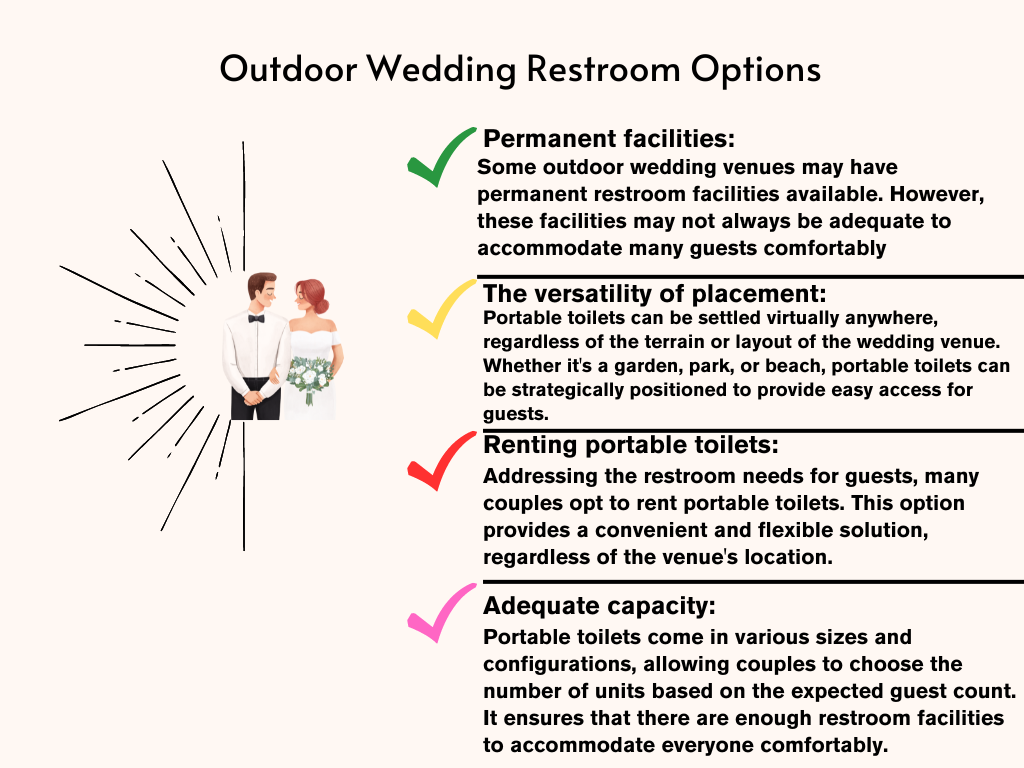 Outdoor Wedding Restroom Options

Permanent facilities:
Some outdoor wedding venues may have permanent restroom facilities available. However, these facilities may not always be adequate to accommodate many guests comfortably

The versatility of placement:
Portable toilets can be settled virtually anywhere, regardless of the terrain or layout of the wedding venue. Whether it's a garden, park, or beach, portable toilets can be strategically positioned to provide easy access for guests.

Renting portable toilets:
Addressing the restroom needs for guests, many couples opt to rent portable toilets. This option provides a convenient and flexible solution, regardless of the venue's location.

Adequate capacity:
Portable toilets come in various sizes and configurations, allowing couples to choose the number of units based on the expected guest count. It ensures that there are enough restroom facilities to accommodate everyone comfortably.